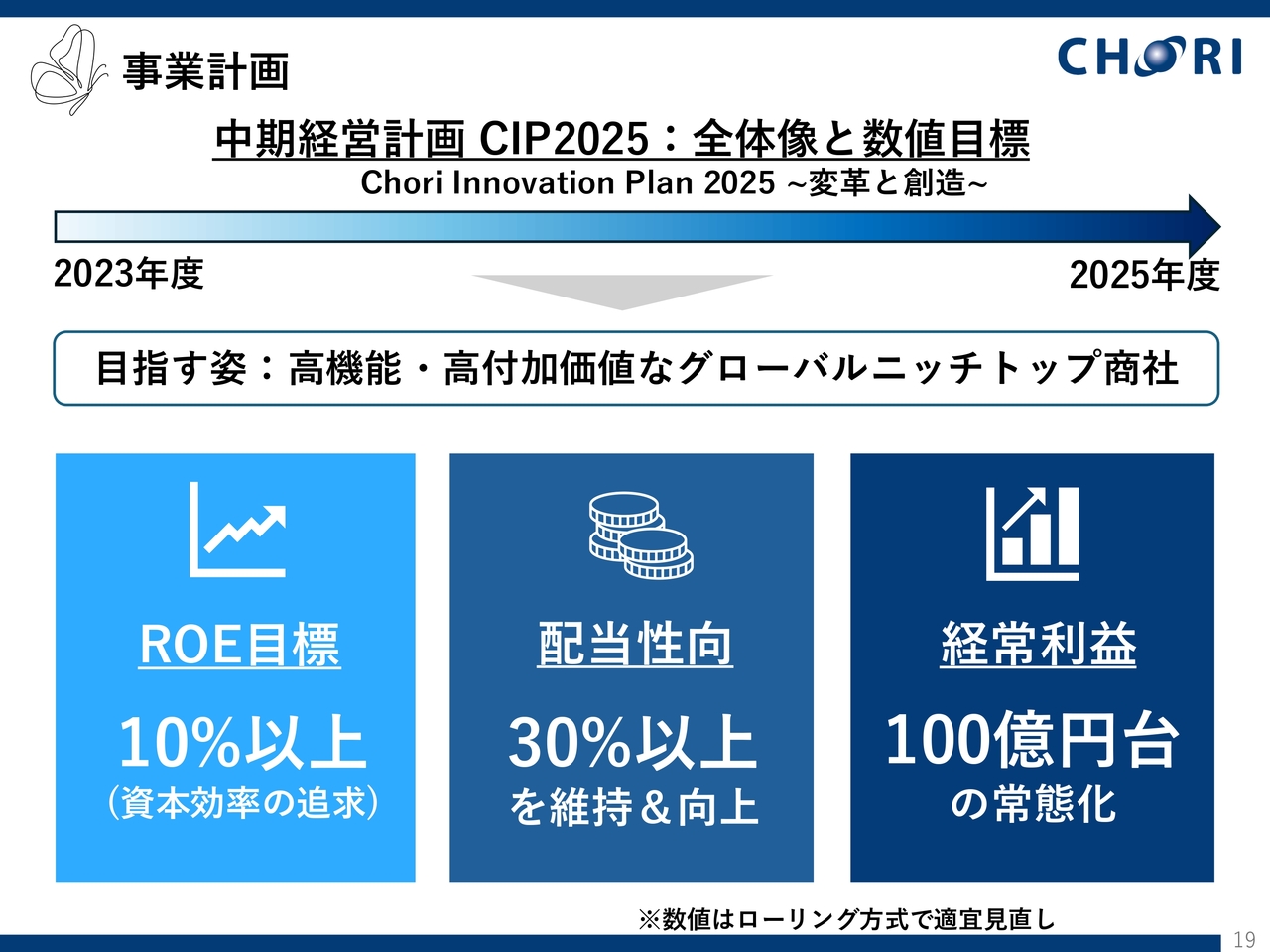 事業計画

CHORI

中期経営計画 CIP2025：全体像と数値目標
Chori Innovation Plan 2025 ~変革と創造~

2023年度

2025年度

目指す姿：高機能・高付加価値なグローバルニッチトップ商社

ROE目標
10%以上
（資本効率の追求）

配当性向
30%以上
を維持＆向上

経常利益
100億円台
の常態化

※数値はローリング方式で適宜見直し

19